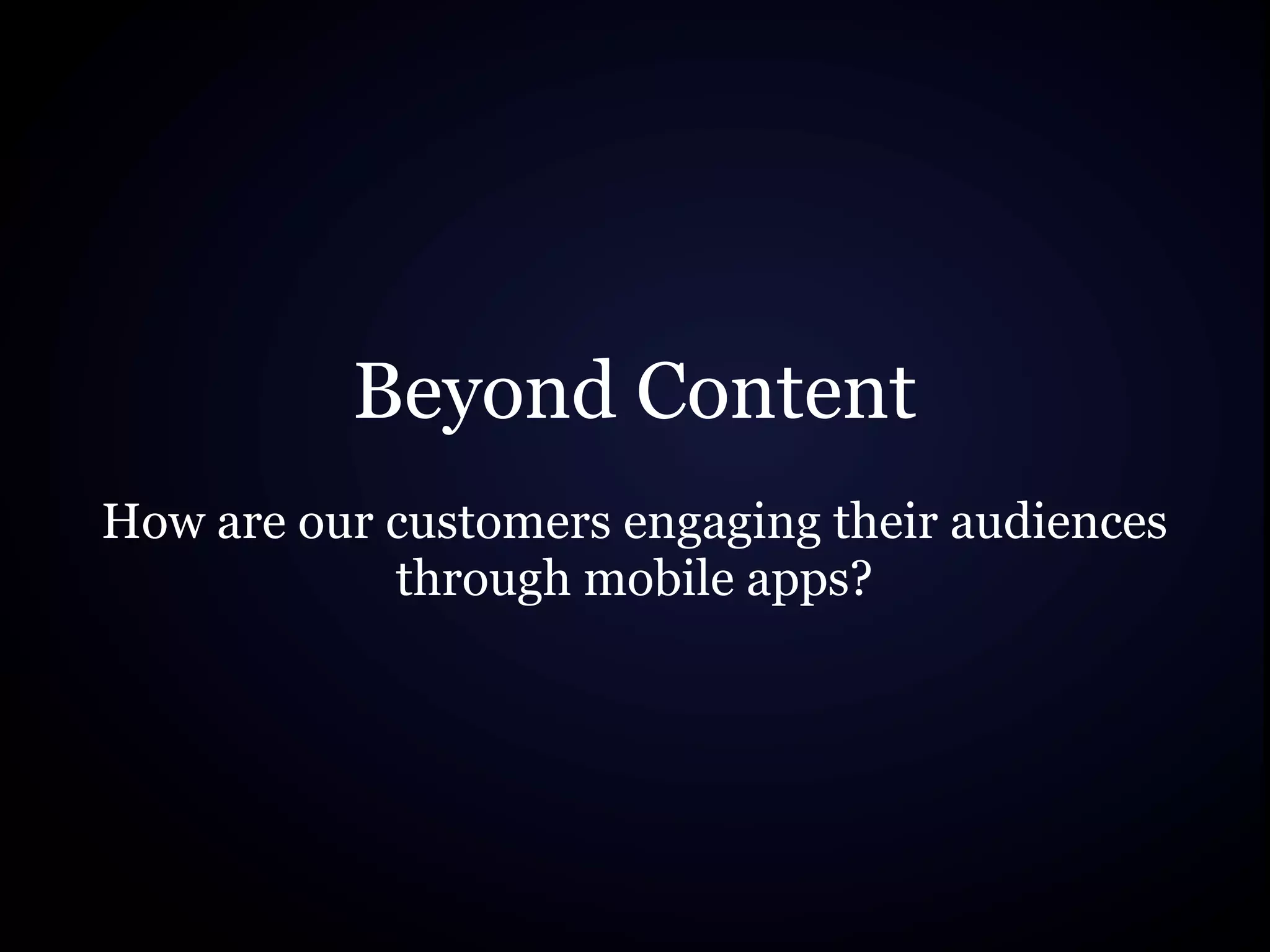 Beyond Content

How are our customers engaging their audiences through mobile apps?